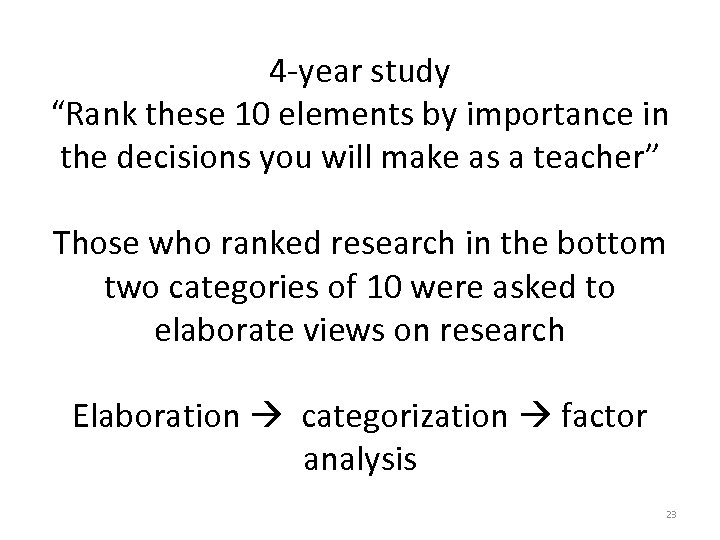 4-year study
“Rank these 10 elements by importance in the decisions you will make as a teacher”

Those who ranked research in the bottom two categories of 10 were asked to elaborate views on research

Elaboration → categorization → factor analysis

23